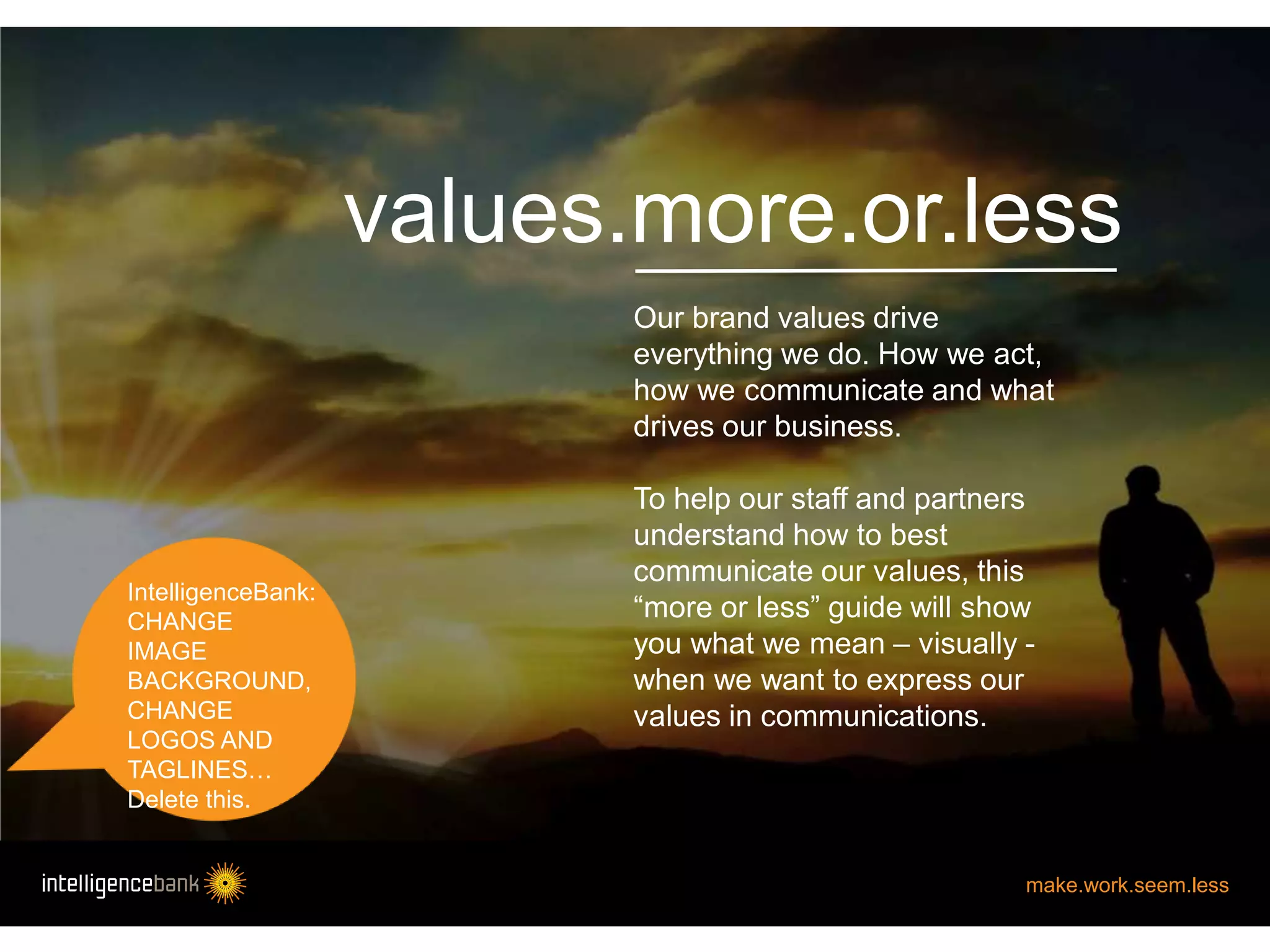 values.more.or.less

Our brand values drive everything we do. How we act, how we communicate and what drives our business.

To help our staff and partners understand how to best communicate our values, this “more or less” guide will show you what we mean – visually - when we want to express our values in communications.

IntelligenceBank: CHANGE IMAGE BACKGROUND, CHANGE LOGOS AND TAGLINES… Delete this.

intelligencebank

make.work.seem.less